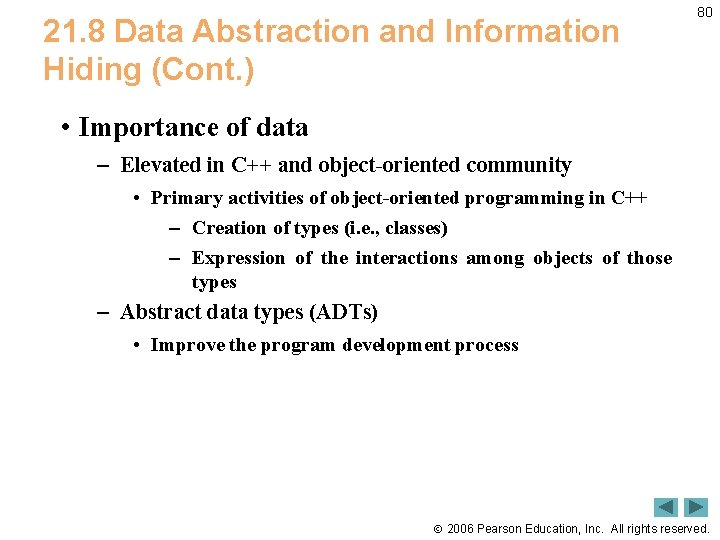 80

21.8 Data Abstraction and Information Hiding (Cont.)

• Importance of data

– Elevated in C++ and object-oriented community

• Primary activities of object-oriented programming in C++

– Creation of types (i.e., classes)

– Expression of the interactions among objects of those types

– Abstract data types (ADTs)

• Improve the program development process

© 2006 Pearson Education, Inc. All rights reserved.